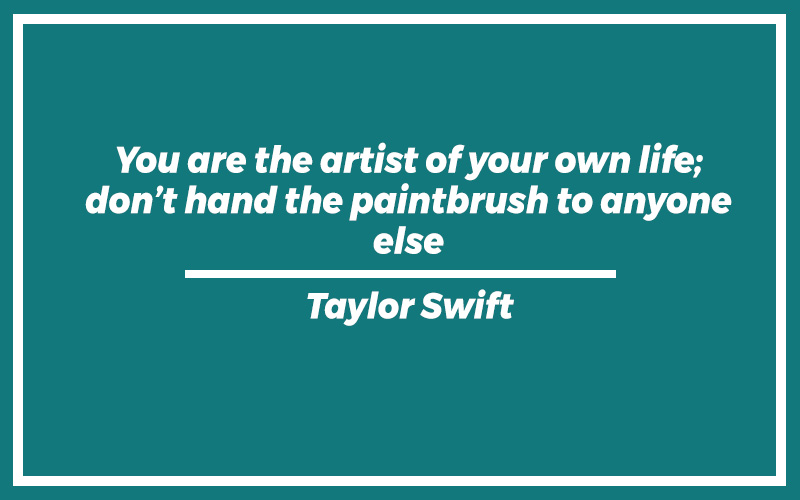 You are the artist of your own life; don’t hand the paintbrush to anyone else

Taylor Swift